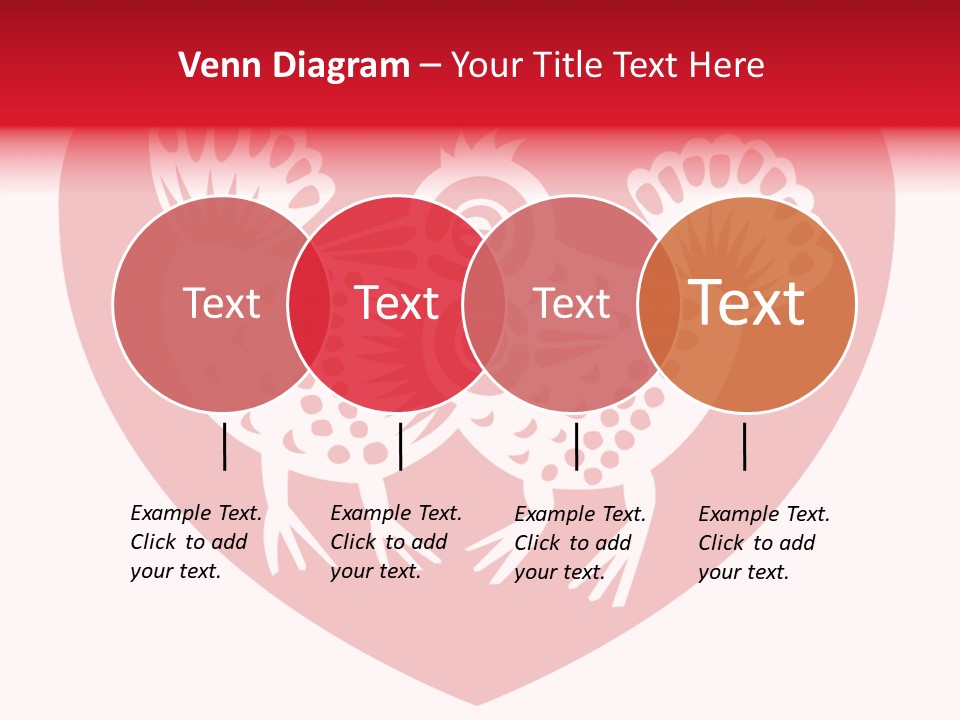 Venn Diagram – Your Title Text Here

Text

Text

Text

Text

Example Text. Click to add your text.

Example Text. Click to add your text.

Example Text. Click to add your text.

Example Text. Click to add your text.